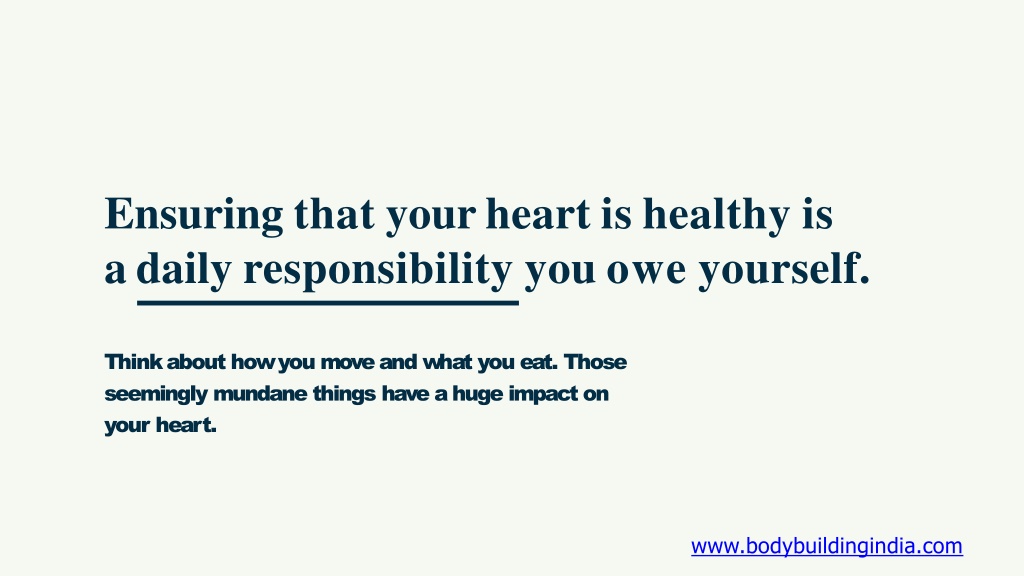 Ensuring that your heart is healthy is a daily responsibility you owe yourself.

Think about how you move and what you eat. Those seemingly mundane things have a huge impact on your heart.

www.bodybuildingindia.com